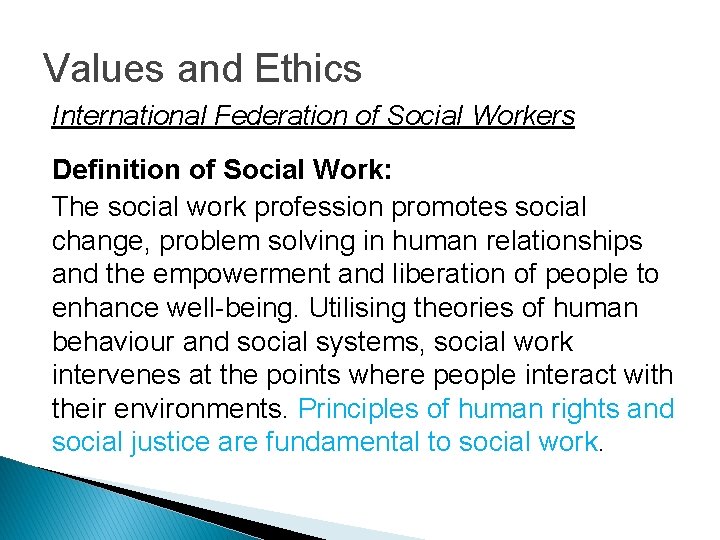 Values and Ethics

International Federation of Social Workers

Definition of Social Work:

The social work profession promotes social change, problem solving in human relationships and the empowerment and liberation of people to enhance well-being. Utilising theories of human behaviour and social systems, social work intervenes at the points where people interact with their environments. Principles of human rights and social justice are fundamental to social work.